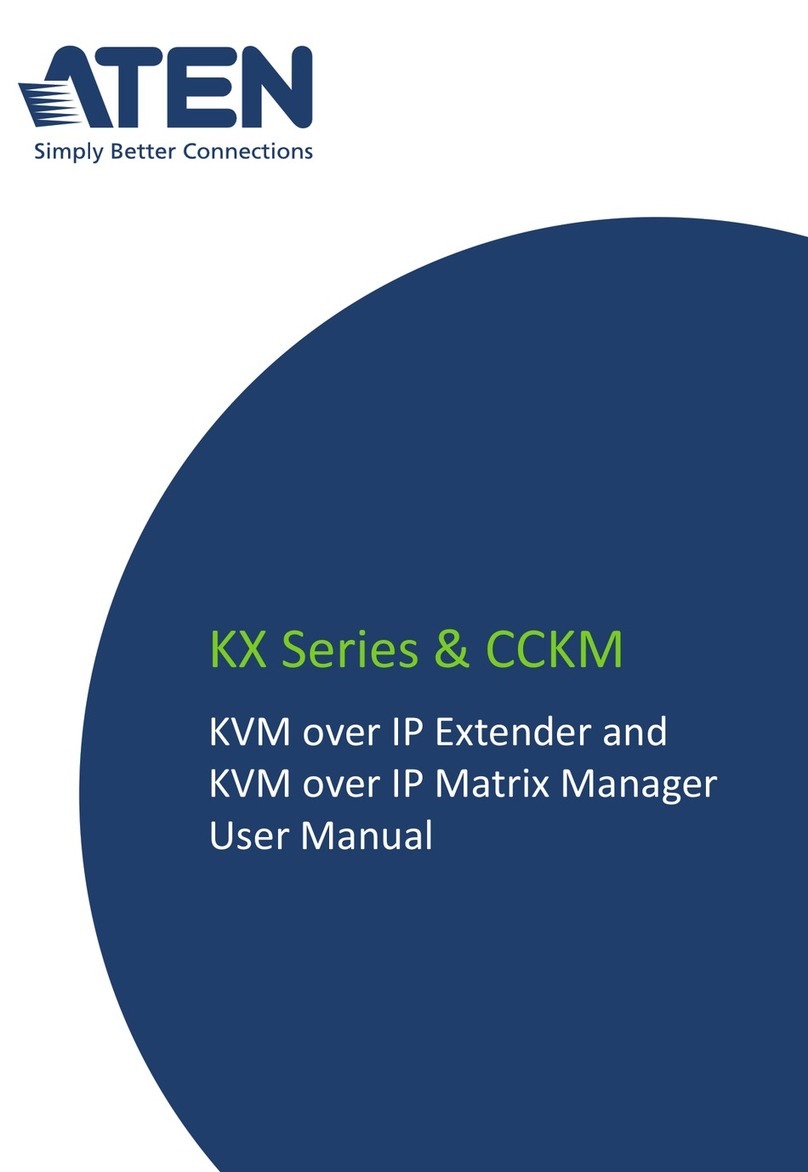 ATEN
Simply Better Connections

KX Series & CCKM

KVM over IP Extender and KVM over IP Matrix Manager User Manual